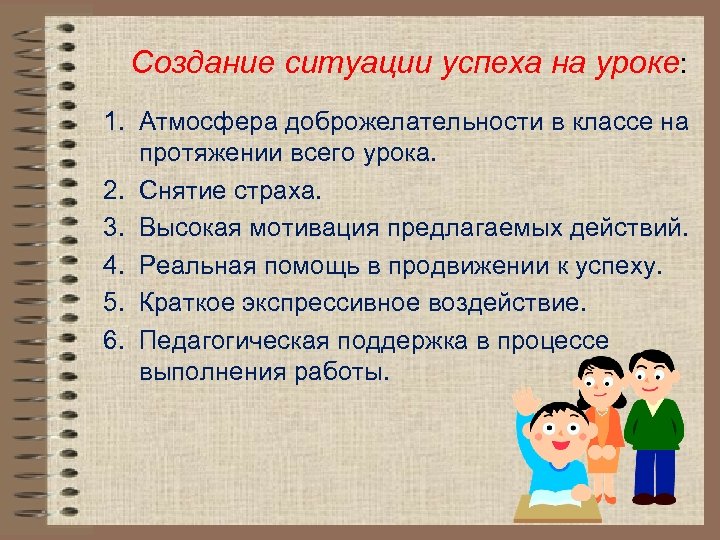 Создание ситуации успеха на уроке:

1. Атмосфера доброжелательности в классе на протяжении всего урока.
2. Снятие страха.
3. Высокая мотивация предлагаемых действий.
4. Реальная помощь в продвижении к успеху.
5. Краткое экспрессивное воздействие.
6. Педагогическая поддержка в процессе выполнения работы.